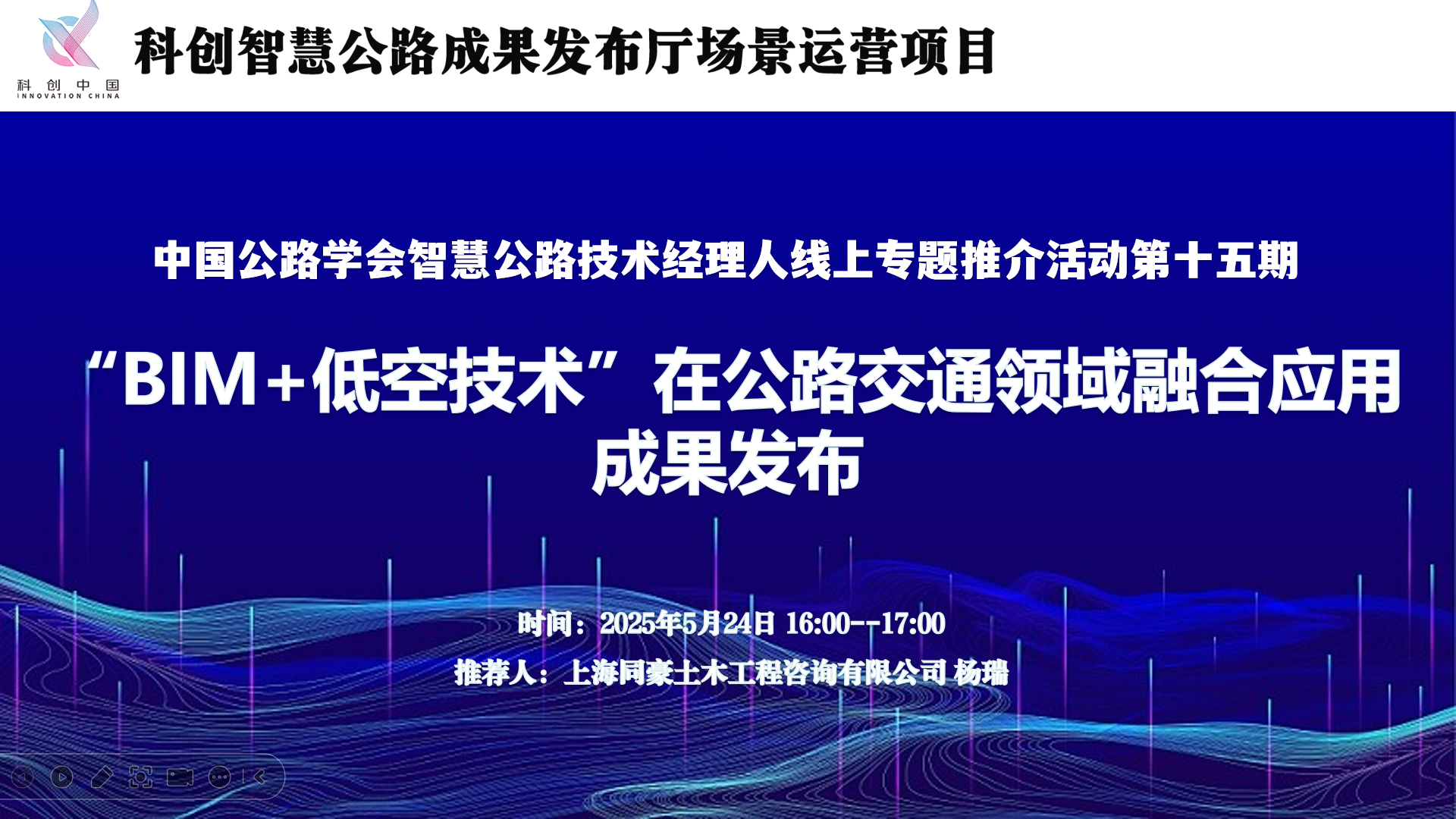 科创中国
INNOVATION CHINA

科创智慧公路成果发布厅场景运营项目

中国公路学会智慧公路技术经理人线上专题推介活动第十五期

“BIM+低空技术”在公路交通领域融合应用成果发布

时间：2025年5月24日 16:00--17:00

推荐人：上海同豪土木工程咨询有限公司 杨瑞